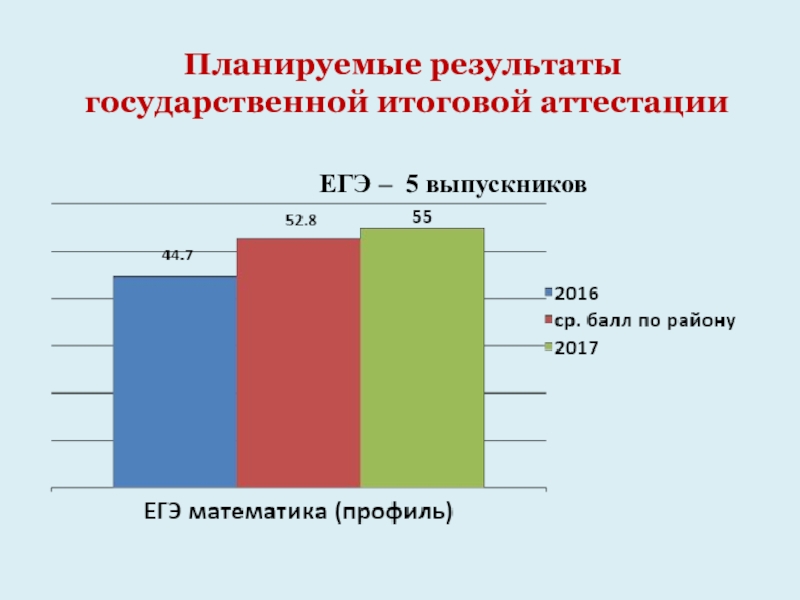 Планируемые результаты государственной итоговой аттестации

ЕГЭ – 5 выпускников

44.7
52.8
55

2016
ср. балл по району
2017

ЕГЭ математика (профиль)